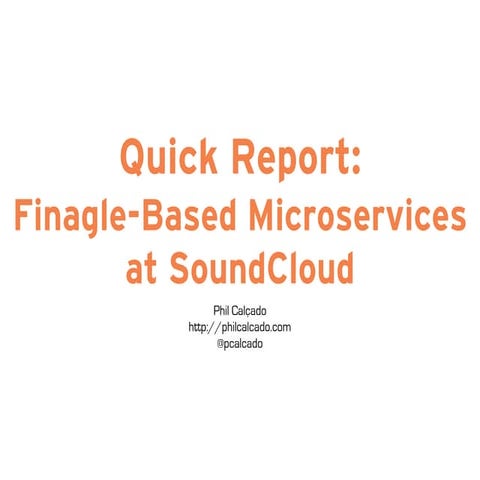 Quick Report:
Finagle-Based Microservices at SoundCloud

Phil Calçado
http://philcalcado.com
@pcalcado